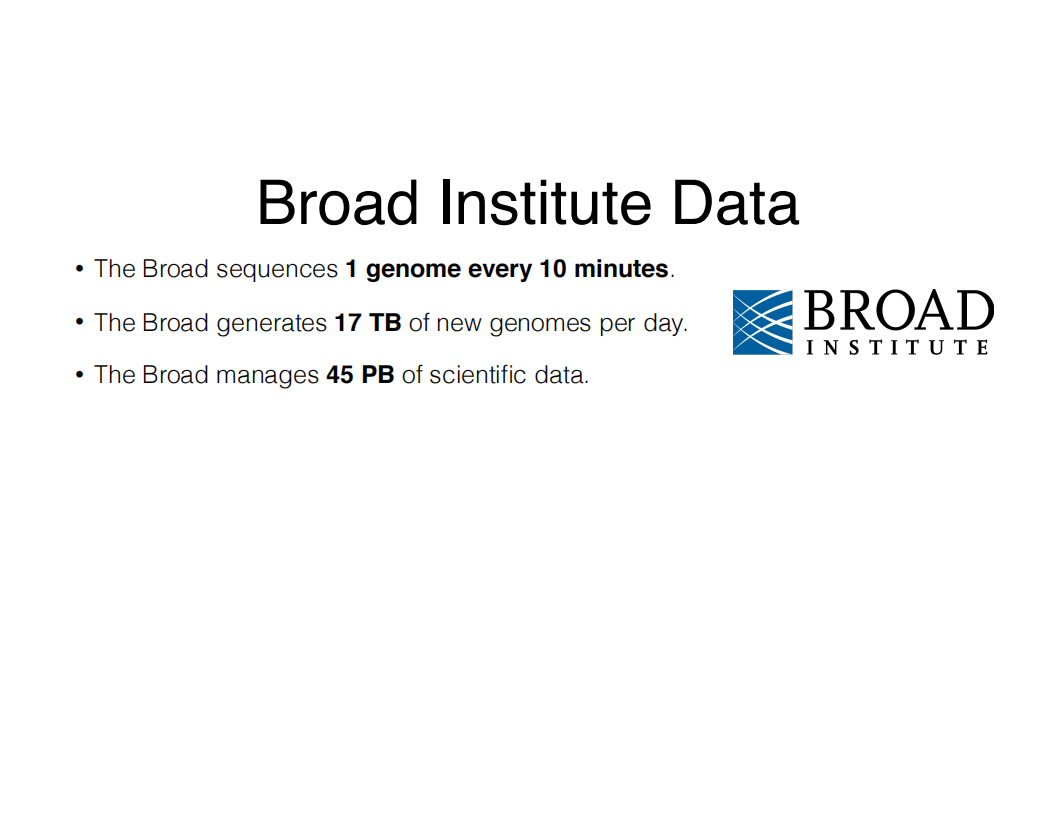 Broad Institute Data

• The Broad sequences 1 genome every 10 minutes.

• The Broad generates 17 TB of new genomes per day.

• The Broad manages 45 PB of scientific data.

BROAD
INSTITUTE